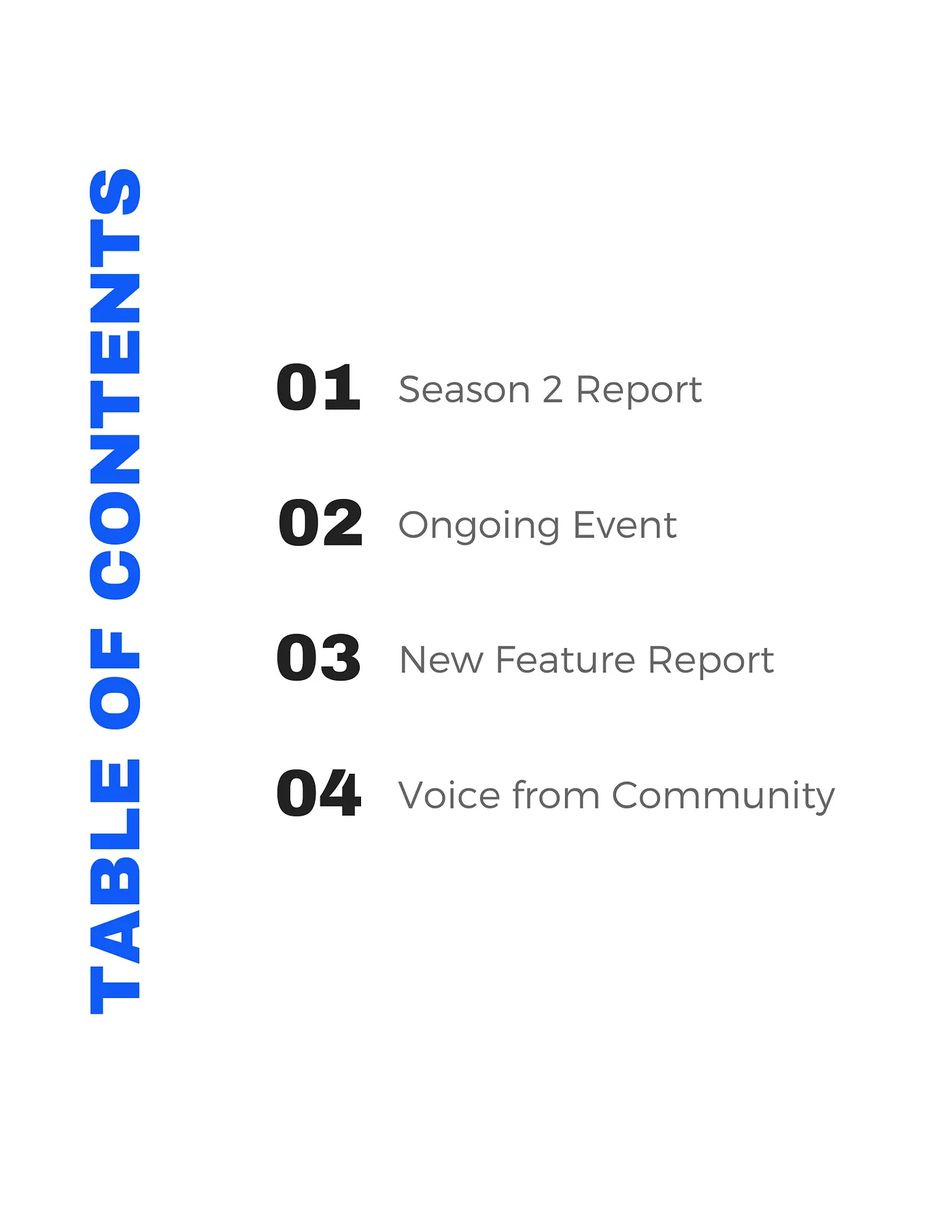 TABLE OF CONTENTS

01 Season 2 Report

02 Ongoing Event

03 New Feature Report

04 Voice from Community